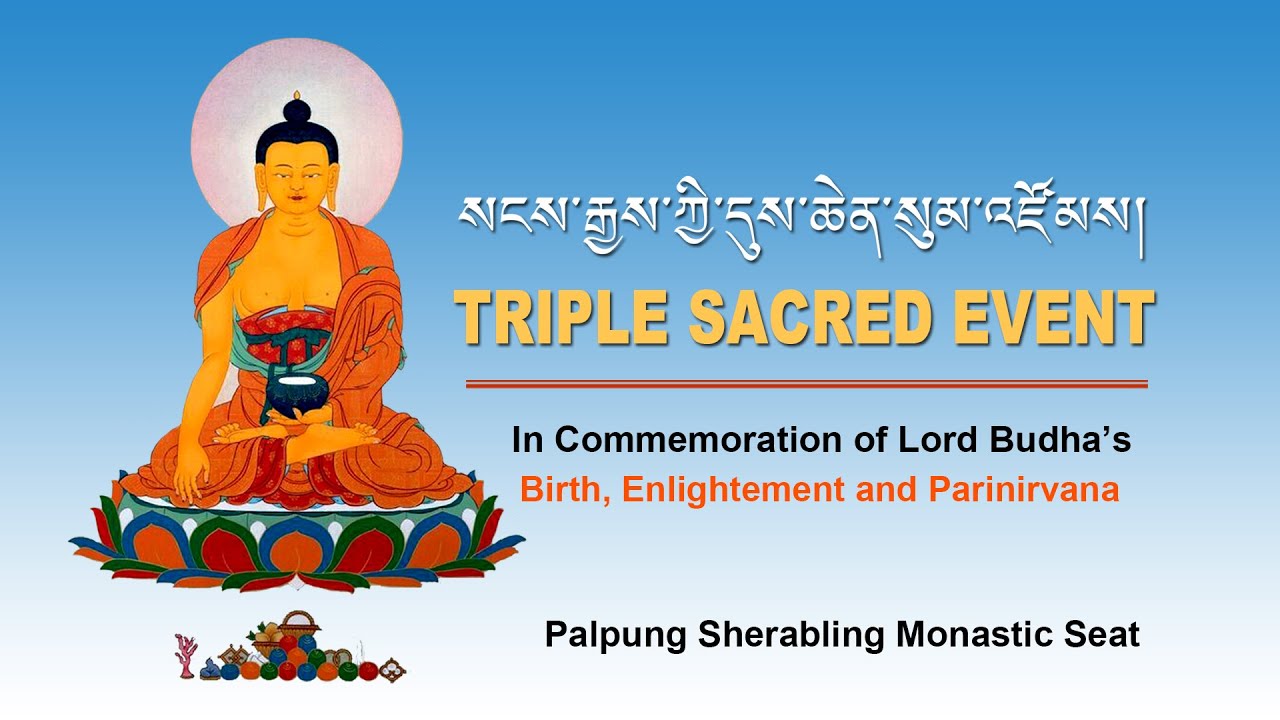 སངས་རྒྱས་ཀྱི་དུས་ཆེན་སུམ་འཛོམས།

TRIPLE SACRED EVENT

In Commemoration of Lord Budha's
Birth, Enlightement and Parinirvana

Palpung Sherabling Monastic Seat